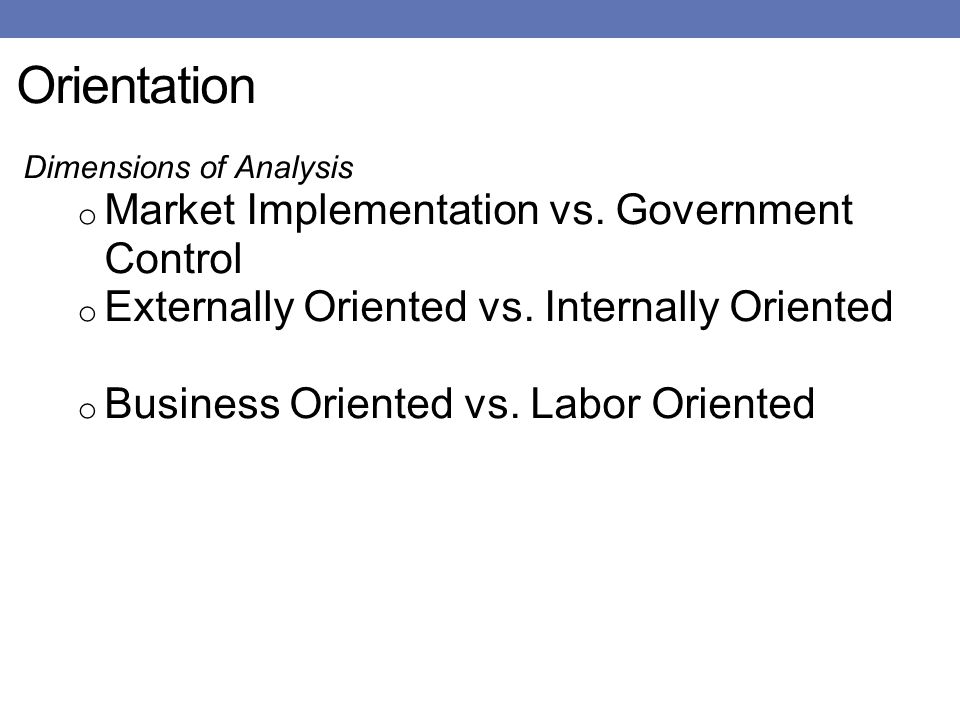 Orientation

Dimensions of Analysis

o Market Implementation vs. Government Control
o Externally Oriented vs. Internally Oriented

o Business Oriented vs. Labor Oriented